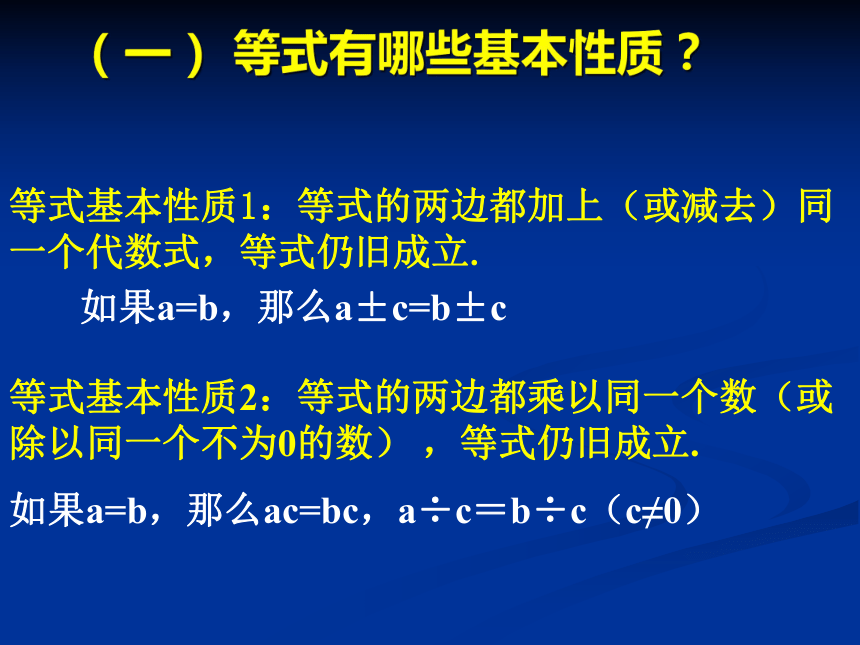 （一）等式有哪些基本性质？

等式基本性质1：等式的两边都加上（或减去）同一个代数式，等式仍旧成立.

如果$a=b$，那么$a\pm c=b\pm c$

等式基本性质2：等式的两边都乘以同一个数（或除以同一个不为0的数），等式仍旧成立.

如果$a=b$，那么$ac=bc$，$a\div c=b\div c$（$c\neq 0$）